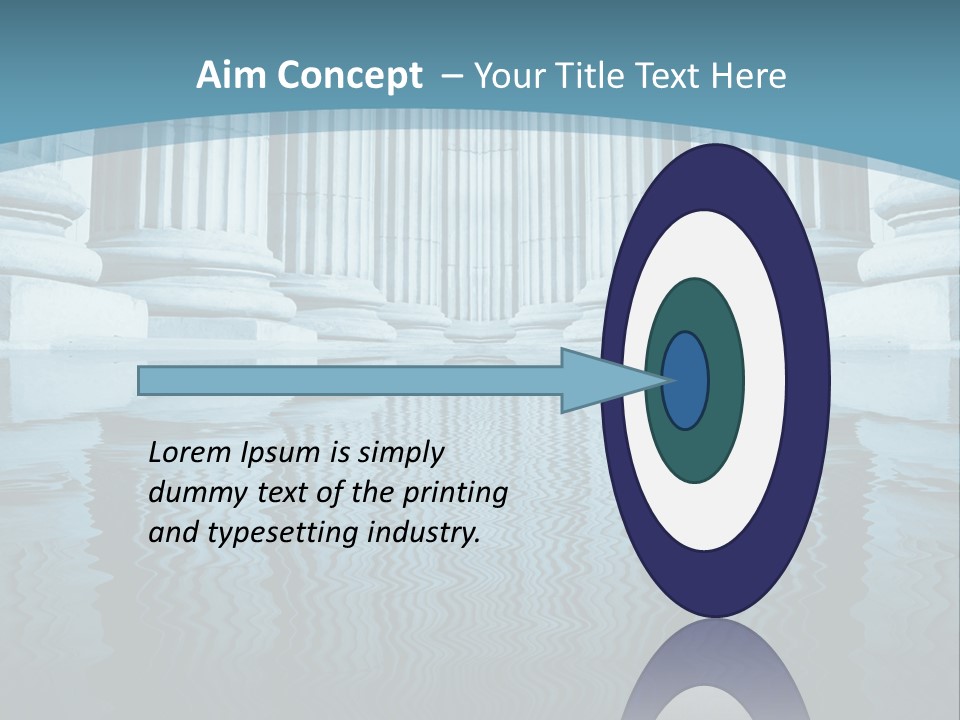 Aim Concept – Your Title Text Here

Lorem Ipsum is simply dummy text of the printing and typesetting industry.